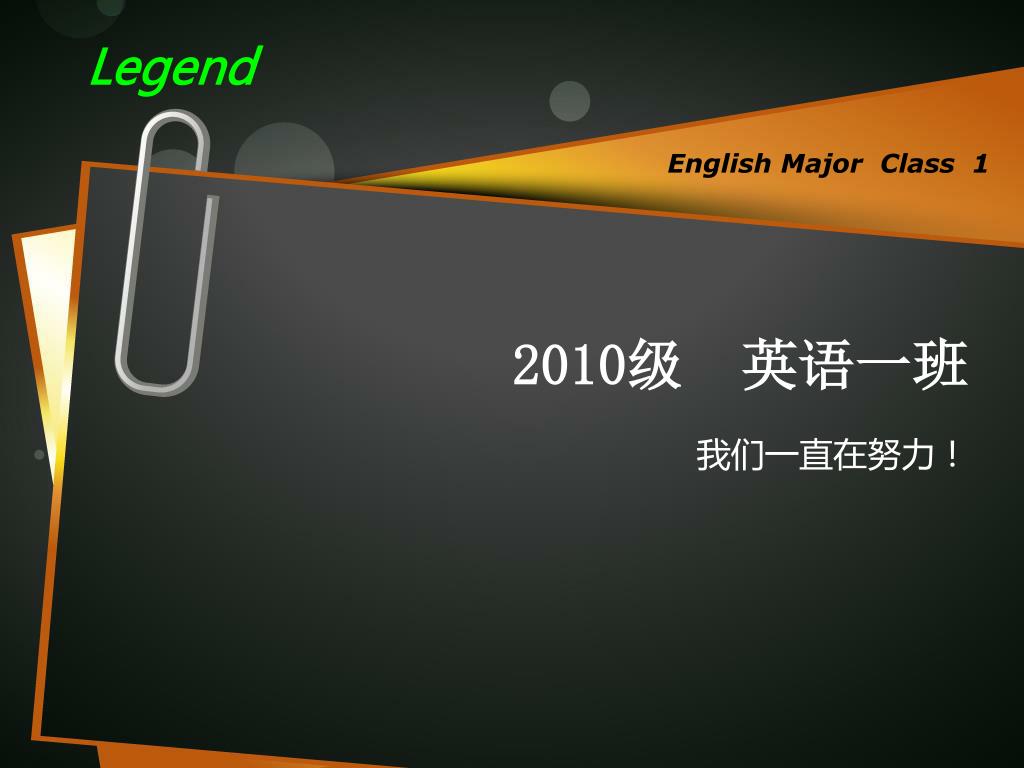 Legend

English Major Class 1

2010级 英语一班

我们一直在努力！